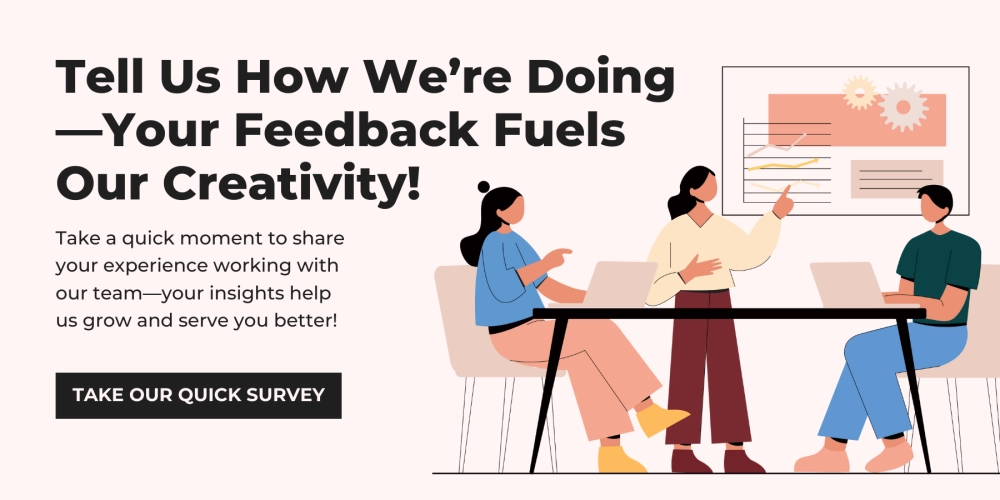 Tell Us How We're Doing—Your Feedback Fuels Our Creativity!

Take a quick moment to share your experience working with our team—your insights help us grow and serve you better!

TAKE OUR QUICK SURVEY